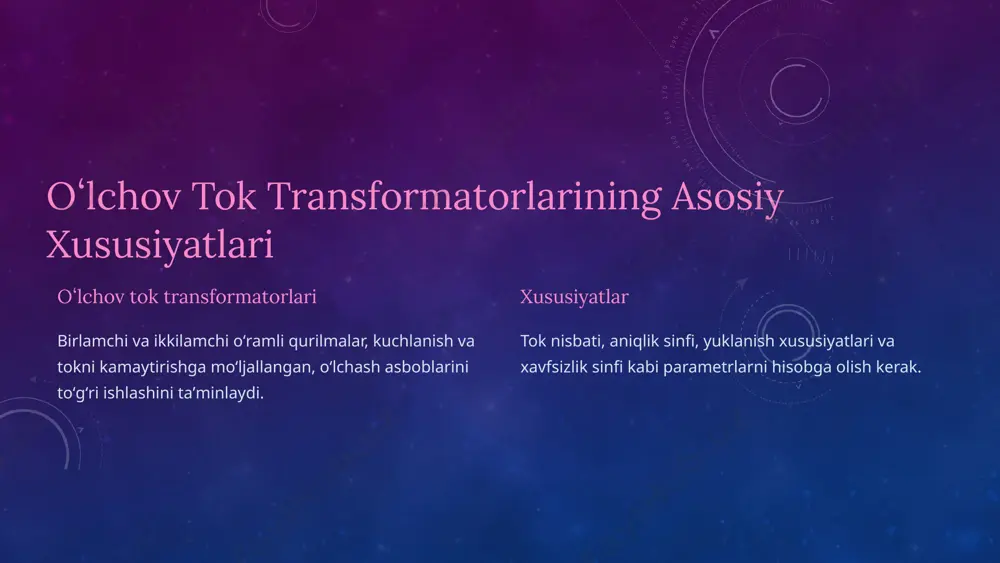 Oʻlchov Tok Transformatorlarining Asosiy Xususiyatlari

Oʻlchov tok transformatorlari

Birlamchi va ikkilamchi oʻramli qurilmalar, kuchlanish va tokni kamaytirishga moʻljallangan, oʻlchash asboblarini toʻgʻri ishlashini taʼminlaydi.

Xususiyatlar

Tok nisbati, aniqlik sinfi, yuklanish xususiyatlari va xavfsizlik sinfi kabi parametrlarni hisobga olish kerak.